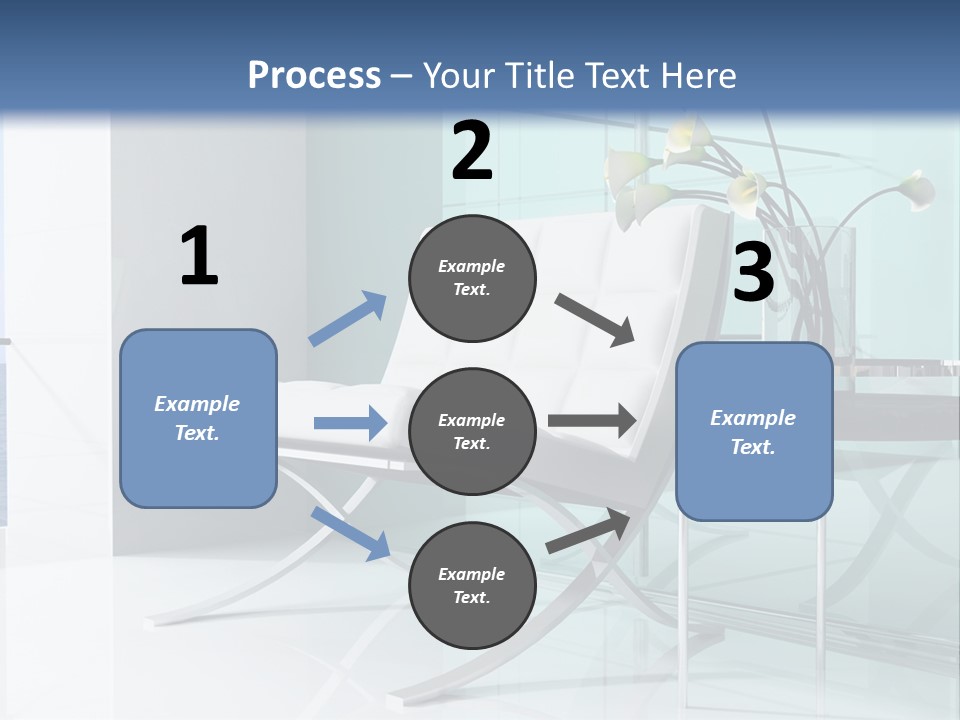 Process – Your Title Text Here

1

Example Text.

2

Example Text.

Example Text.

Example Text.

3

Example Text.